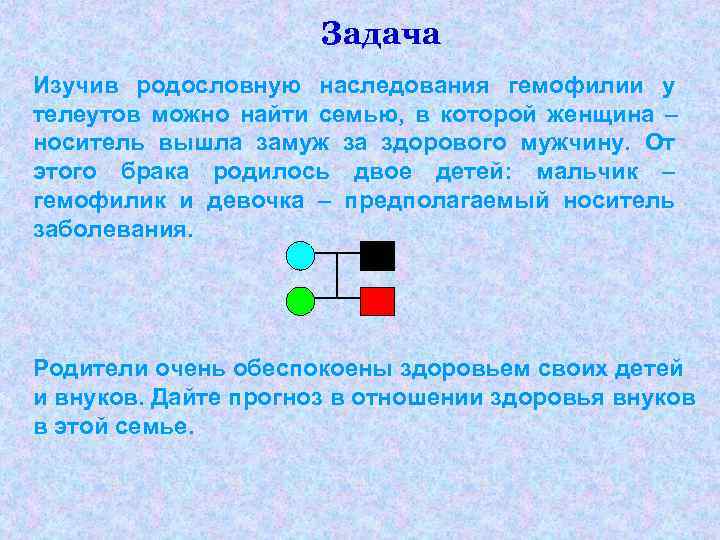 Задача

Изучив родословную наследования гемофилии у телеутов можно найти семью, в которой женщина – носитель вышла замуж за здорового мужчину. От этого брака родилось двое детей: мальчик – гемофилик и девочка – предполагаемый носитель заболевания.

Родители очень обеспокоены здоровьем своих детей и внуков. Дайте прогноз в отношении здоровья внуков в этой семье.